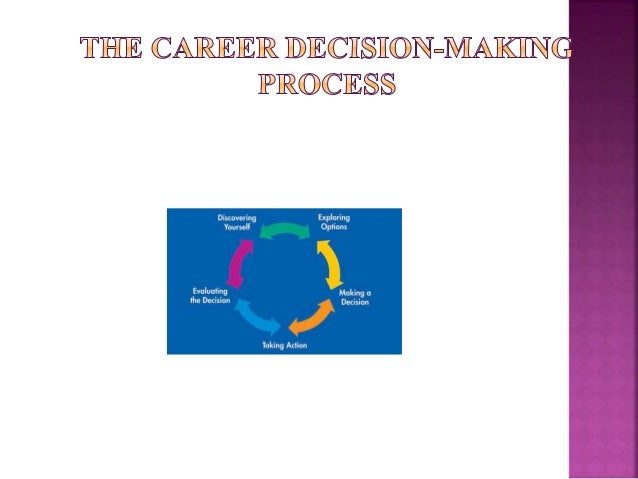 THE CAREER DECISION-MAKING PROCESS

Discovering Yourself

Exploring Options

Making a Decision

Taking Action

Evaluating the Decision